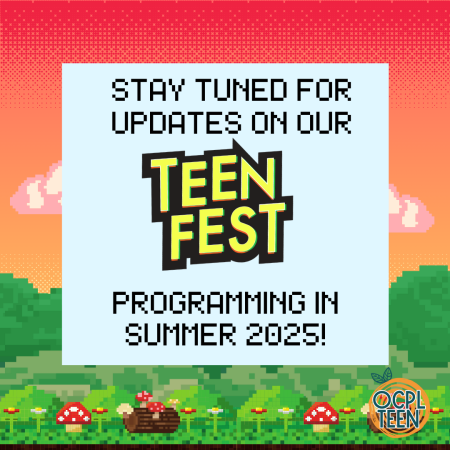 STAY TUNED FOR UPDATES ON OUR

TEEN FEST

PROGRAMMING IN SUMMER 2025!

OCPL TEEN